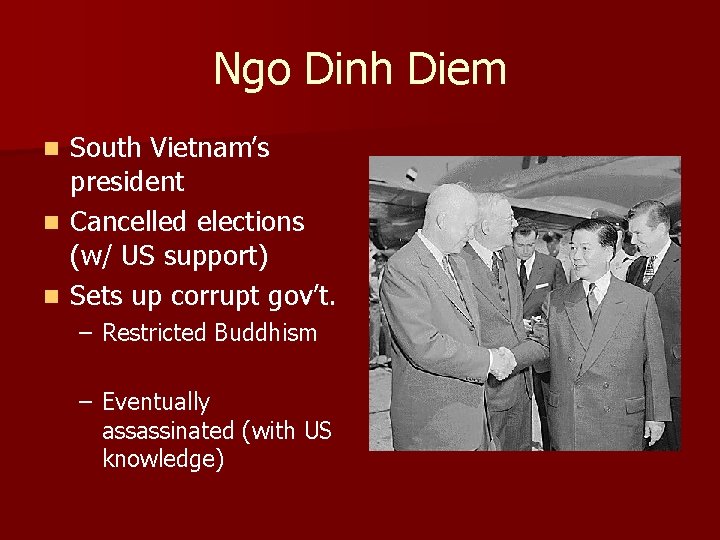 Ngo Dinh Diem

- South Vietnam's president
- Cancelled elections (w/ US support)
- Sets up corrupt gov't.
  – Restricted Buddhism
  – Eventually assassinated (with US knowledge)